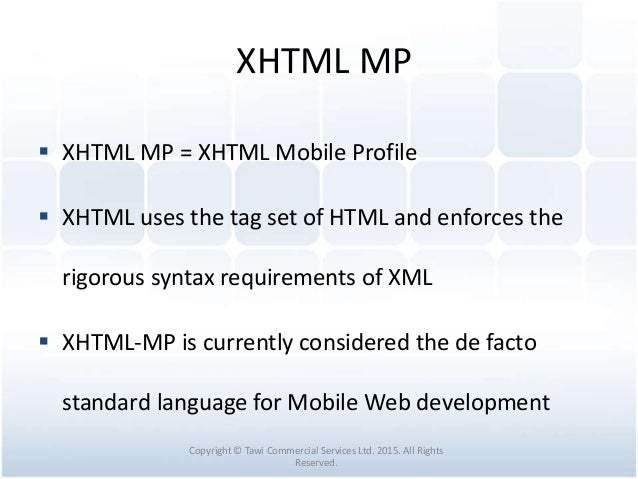 XHTML MP

▪ XHTML MP = XHTML Mobile Profile

▪ XHTML uses the tag set of HTML and enforces the rigorous syntax requirements of XML

▪ XHTML-MP is currently considered the de facto standard language for Mobile Web development

Copyright © Tawi Commercial Services Ltd. 2015. All Rights Reserved.